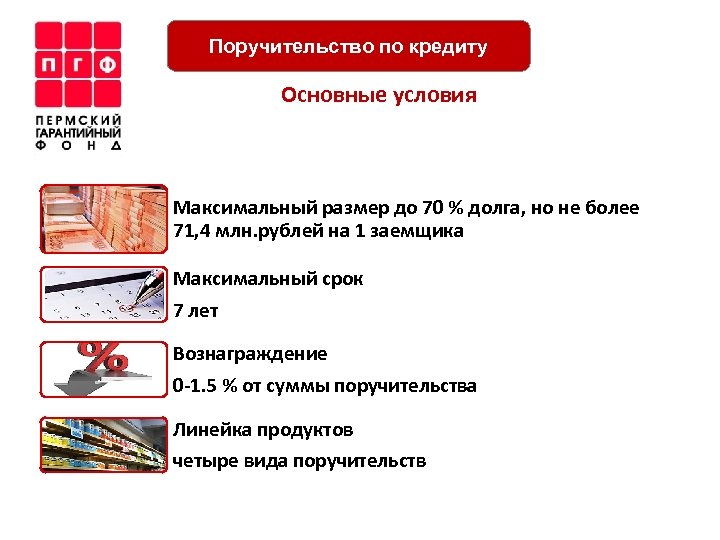 П Г Ф
ПЕРМСКИЙ ГАРАНТИЙНЫЙ ФОНД

Поручительство по кредиту

Основные условия

Максимальный размер до 70 % долга, но не более 71,4 млн.рублей на 1 заемщика

Максимальный срок

7 лет

Вознаграждение

0-1.5 % от суммы поручительства

Линейка продуктов

четыре вида поручительств